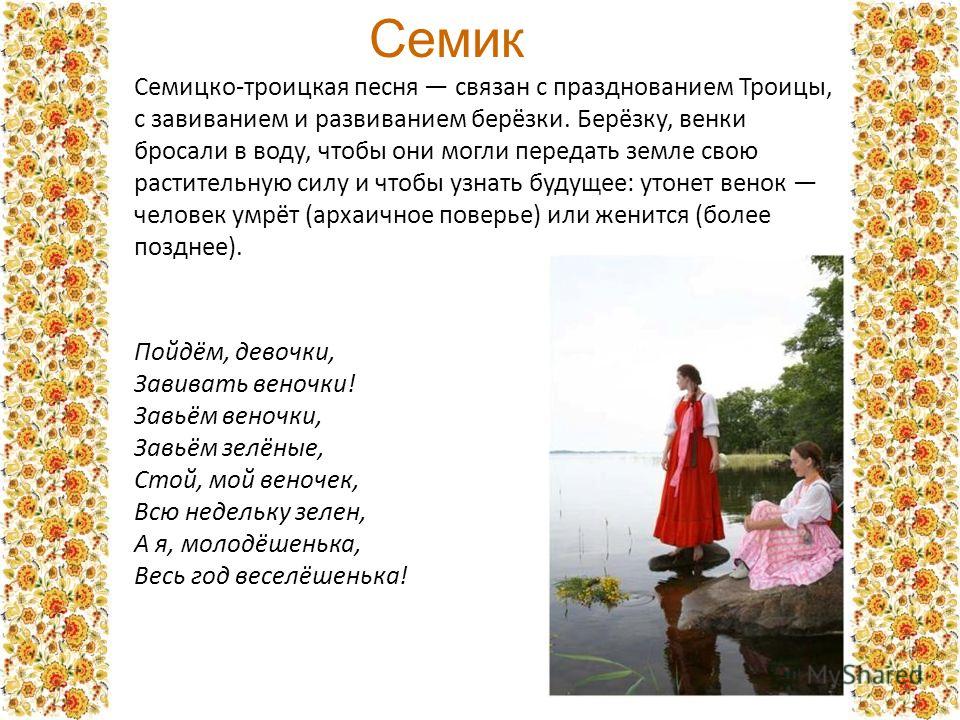 Семик

Семицко-троицкая песня — связан с празднованием Троицы, с завиванием и развиванием берёзки. Берёзку, венки бросали в воду, чтобы они могли передать земле свою растительную силу и чтобы узнать будущее: утонет венок — человек умрёт (архаичное поверье) или женится (более позднее).

Пойдём, девочки,
Завивать веночки!
Завьём веночки,
Завьём зелёные,
Стой, мой веночек,
Всю недельку зелен,
А я, молодёшенька,
Весь год веселёшенька!

MyShared